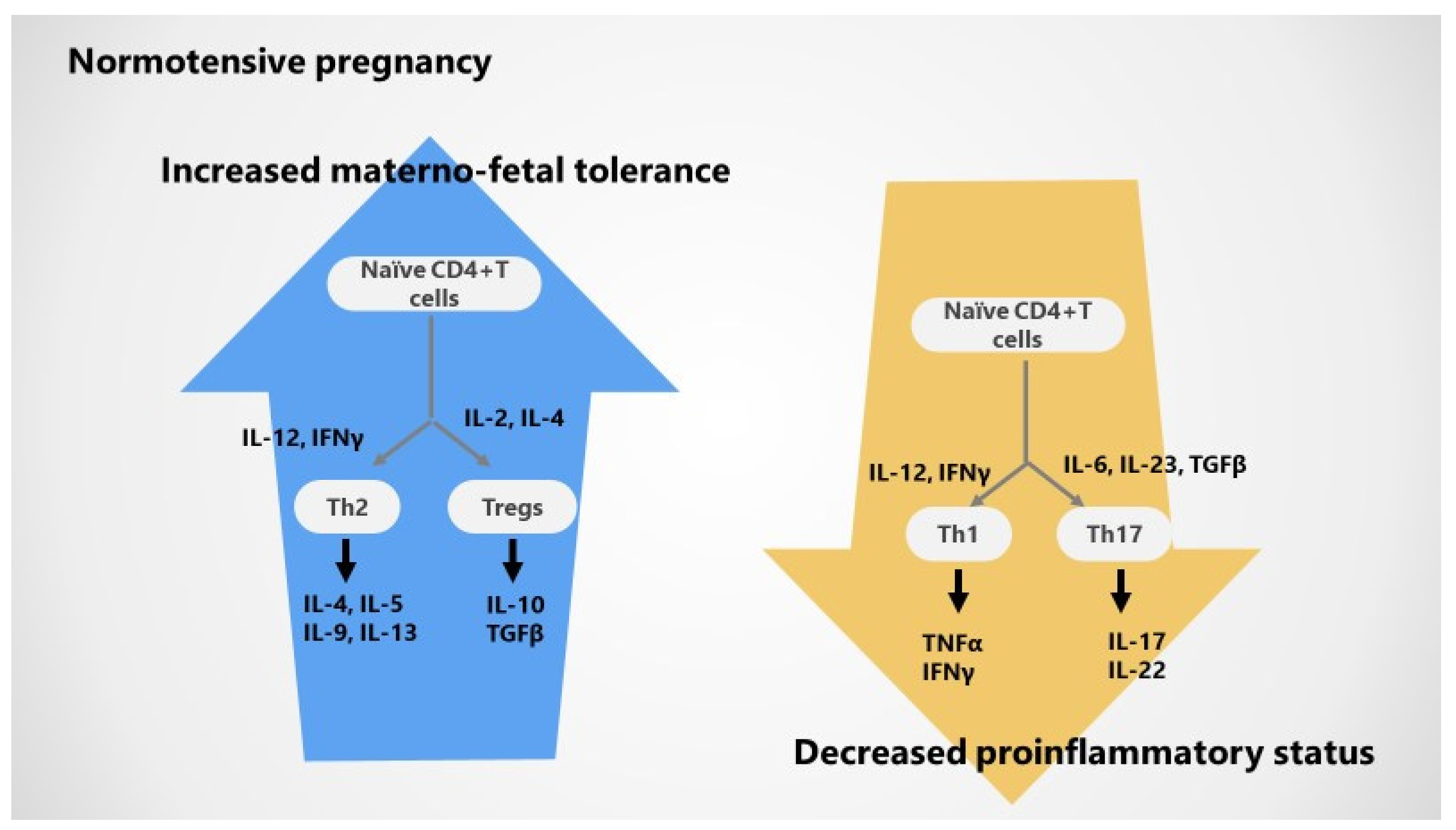 Normotensive pregnancy

Increased materno-fetal tolerance

Naïve CD4+T cells

IL-12, IFNγ

IL-2, IL-4

Th2

Tregs

IL-4, IL-5
IL-9, IL-13

IL-10
TGFβ

Naïve CD4+T cells

IL-12, IFNγ

IL-6, IL-23, TGFβ

Th1

Th17

TNFα
IFNγ

IL-17
IL-22

Decreased proinflammatory status